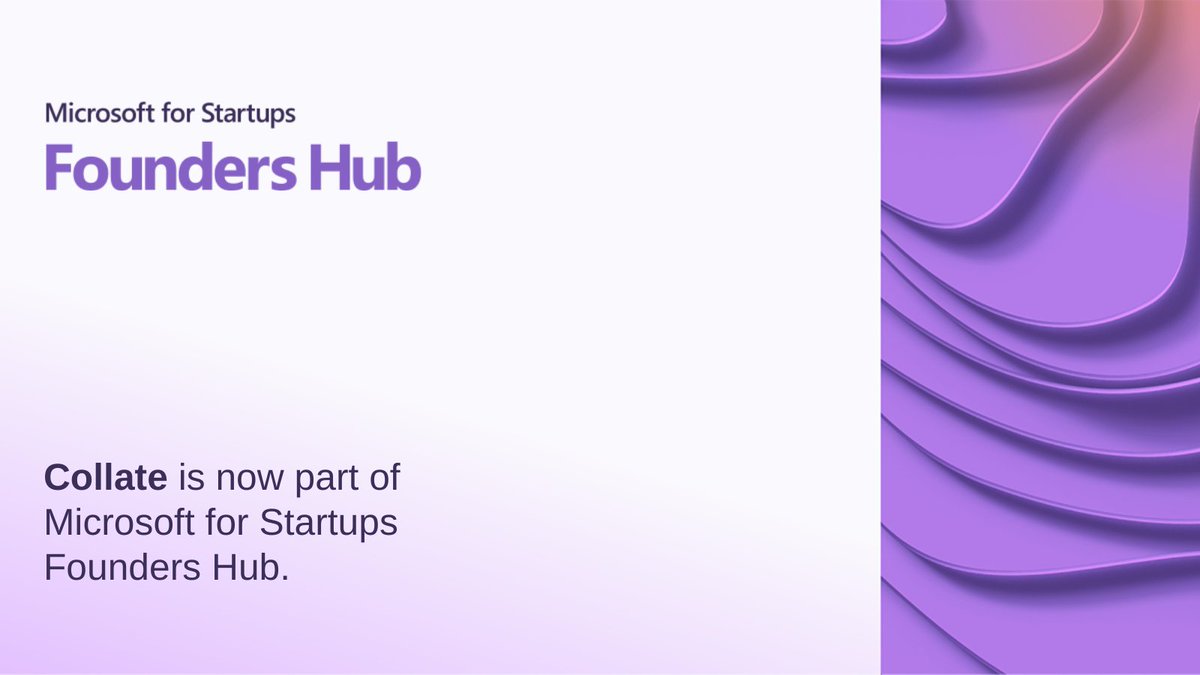 Microsoft for Startups
Founders Hub

Collate is now part of Microsoft for Startups Founders Hub.